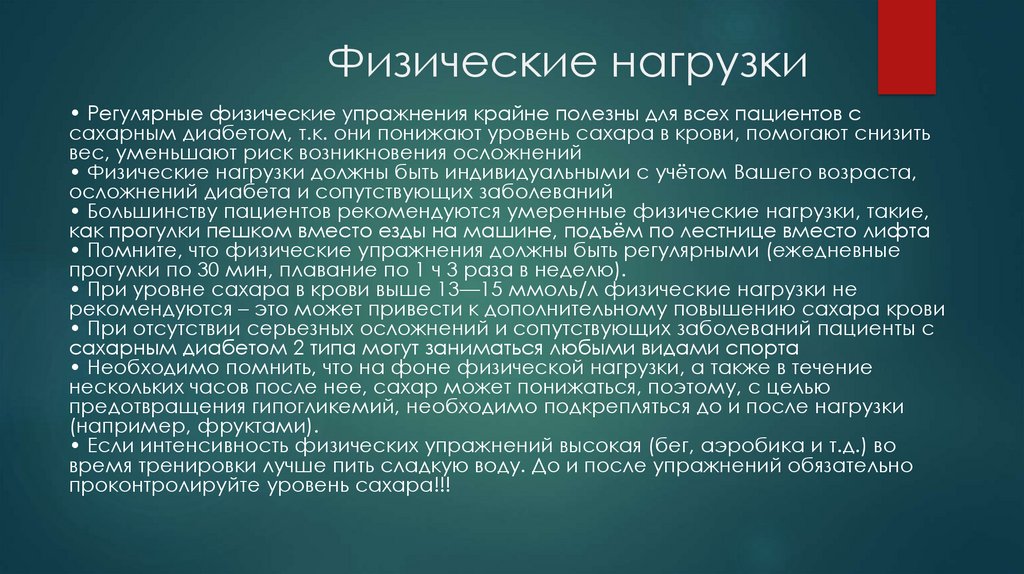 Физические нагрузки

• Регулярные физические упражнения крайне полезны для всех пациентов с сахарным диабетом, т.к. они понижают уровень сахара в крови, помогают снизить вес, уменьшают риск возникновения осложнений
• Физические нагрузки должны быть индивидуальными с учётом Вашего возраста, осложнений диабета и сопутствующих заболеваний
• Большинству пациентов рекомендуются умеренные физические нагрузки, такие, как прогулки пешком вместо езды на машине, подъём по лестнице вместо лифта
• Помните, что физические упражнения должны быть регулярными (ежедневные прогулки по 30 мин, плавание по 1 ч 3 раза в неделю).
• При уровне сахара в крови выше 13—15 ммоль/л физические нагрузки не рекомендуются – это может привести к дополнительному повышению сахара крови
• При отсутствии серьезных осложнений и сопутствующих заболеваний пациенты с сахарным диабетом 2 типа могут заниматься любыми видами спорта
• Необходимо помнить, что на фоне физической нагрузки, а также в течение нескольких часов после нее, сахар может понижаться, поэтому, с целью предотвращения гипогликемий, необходимо подкрепляться до и после нагрузки (например, фруктами).
• Если интенсивность физических упражнений высокая (бег, аэробика и т.д.) во время тренировки лучше пить сладкую воду. До и после упражнений обязательно проконтролируйте уровень сахара!!!